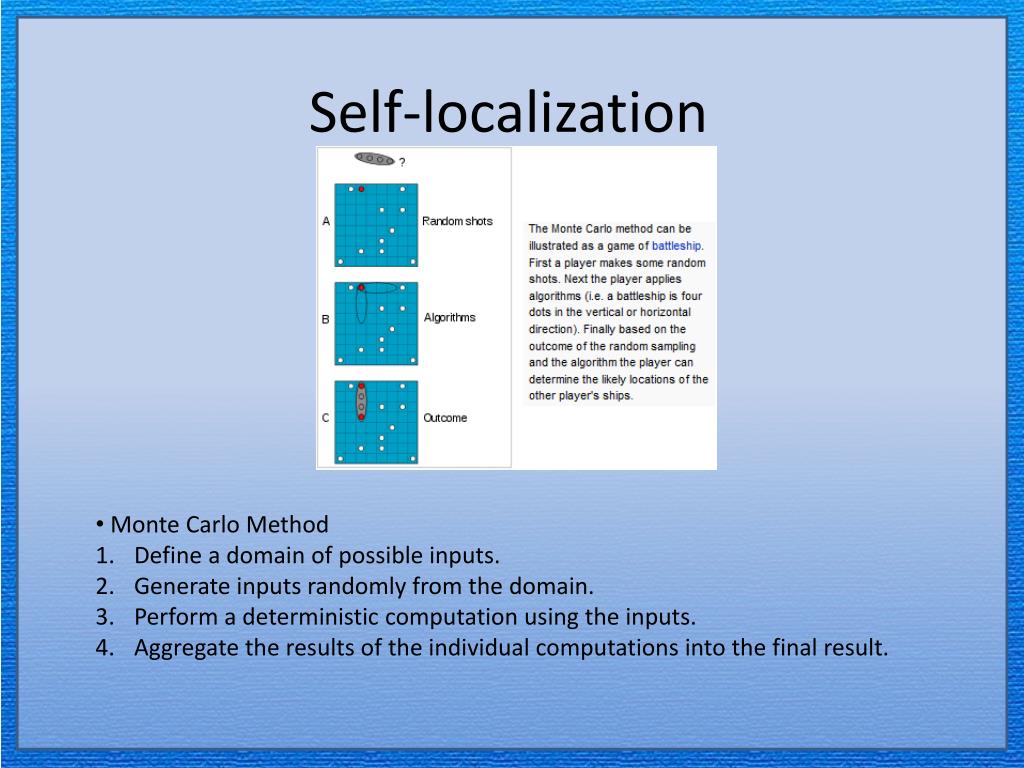 Self-localization

?

A

Random shots

B

Algorithms

C

Outcome

The Monte Carlo method can be illustrated as a game of battleship. First a player makes some random shots. Next the player applies algorithms (i.e. a battleship is four dots in the vertical or horizontal direction). Finally based on the outcome of the random sampling and the algorithm the player can determine the likely locations of the other player's ships.

• Monte Carlo Method
1. Define a domain of possible inputs.
2. Generate inputs randomly from the domain.
3. Perform a deterministic computation using the inputs.
4. Aggregate the results of the individual computations into the final result.